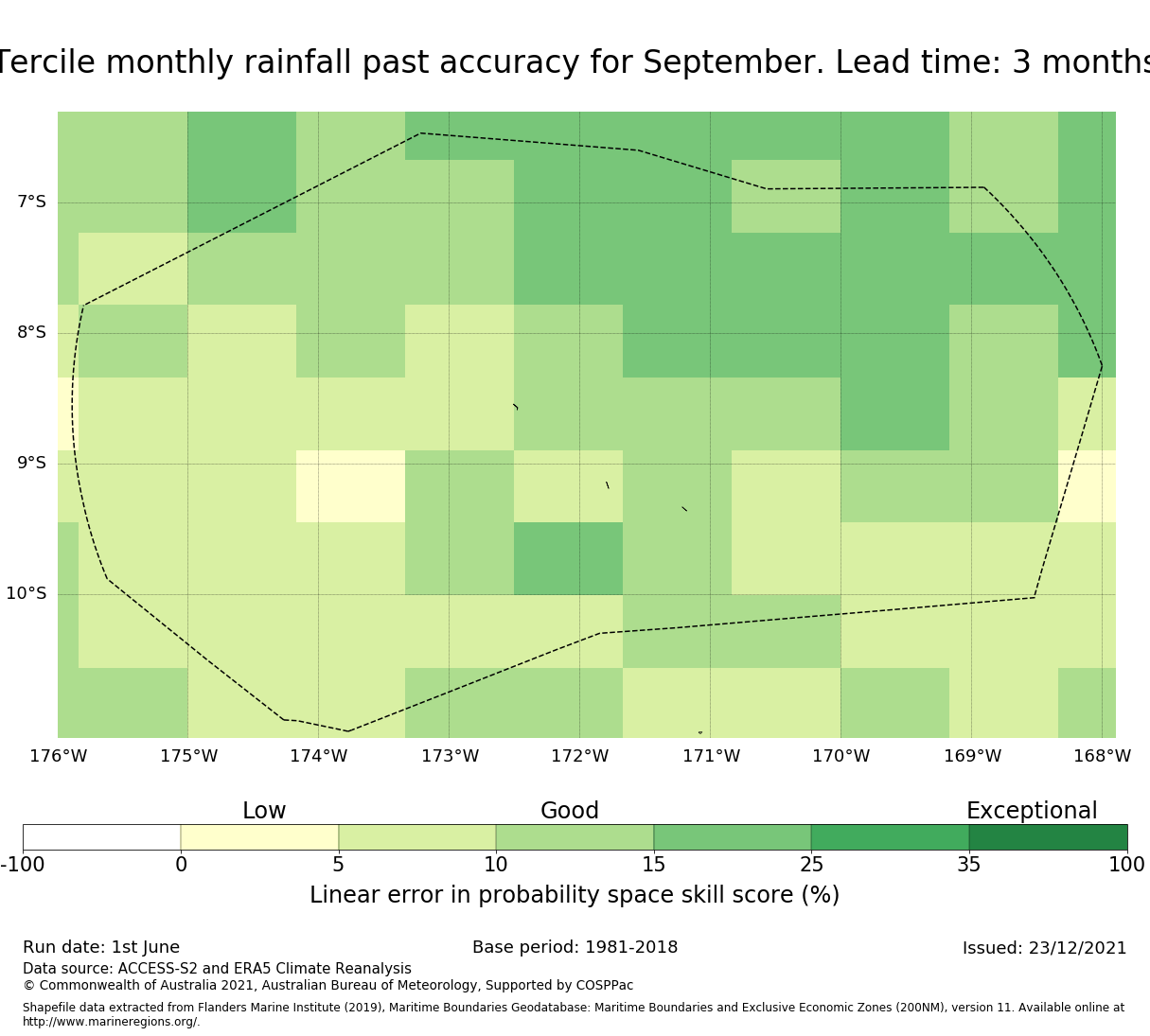 Tercile monthly rainfall past accuracy for September. Lead time: 3 months

7°S
8°S
9°S
10°S

176°W 175°W 174°W 173°W 172°W 171°W 170°W 169°W 168°W

Low
Good
Exceptional

-100 0 5 10 15 25 35 100

Linear error in probability space skill score (%)

Run date: 1st June
Base period: 1981-2018
Issued: 23/12/2021

Data source: ACCESS-S2 and ERA5 Climate Reanalysis
© Commonwealth of Australia 2021, Australian Bureau of Meteorology, Supported by COSPPac

Shapefile data extracted from Flanders Marine Institute (2019), Maritime Boundaries Geodatabase: Maritime Boundaries and Exclusive Economic Zones (200NM), version 11. Available online at http://www.marineregions.org/.